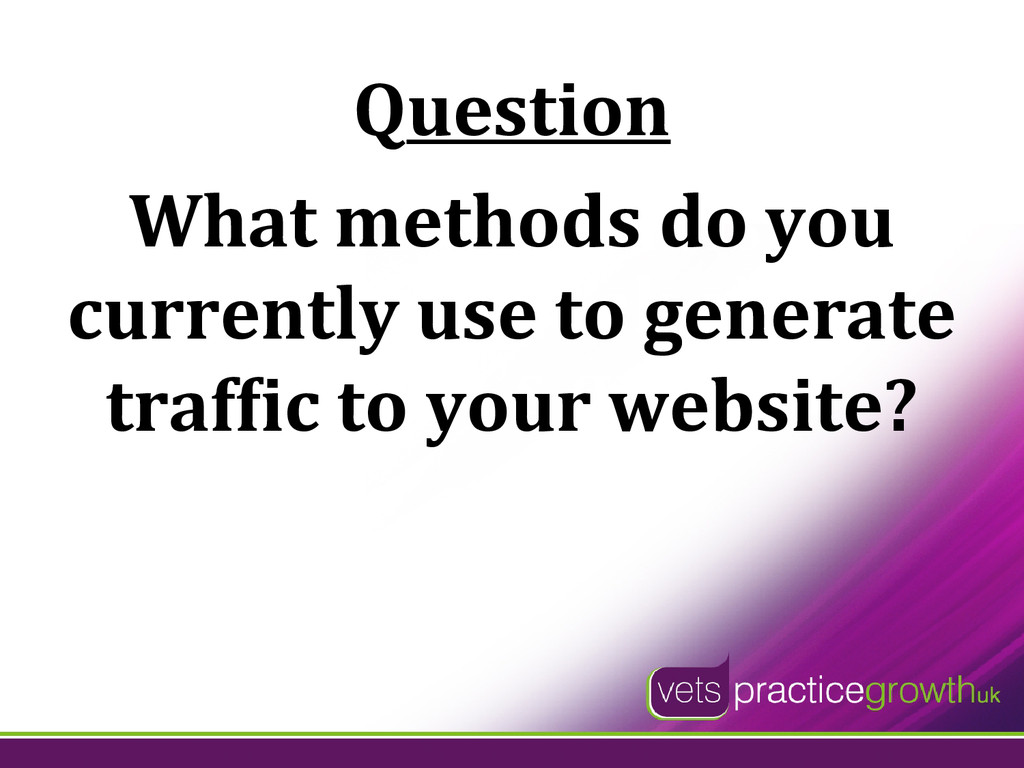 Question

What methods do you currently use to generate traffic to your website?

vets practicegrowthuk